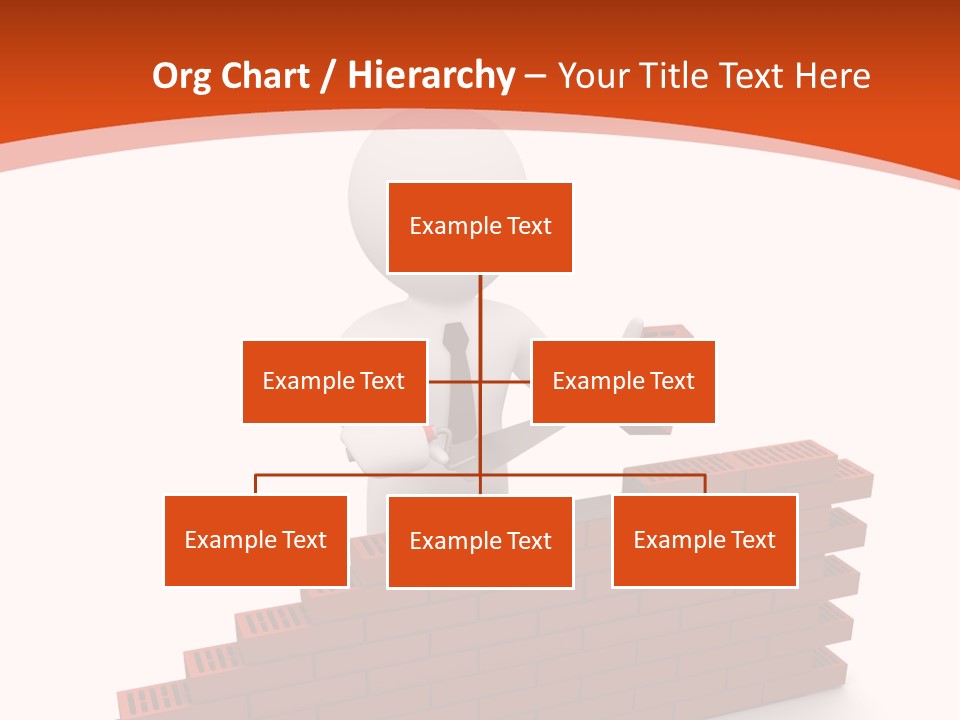 Org Chart / Hierarchy – Your Title Text Here

Example Text

Example Text

Example Text

Example Text

Example Text

Example Text